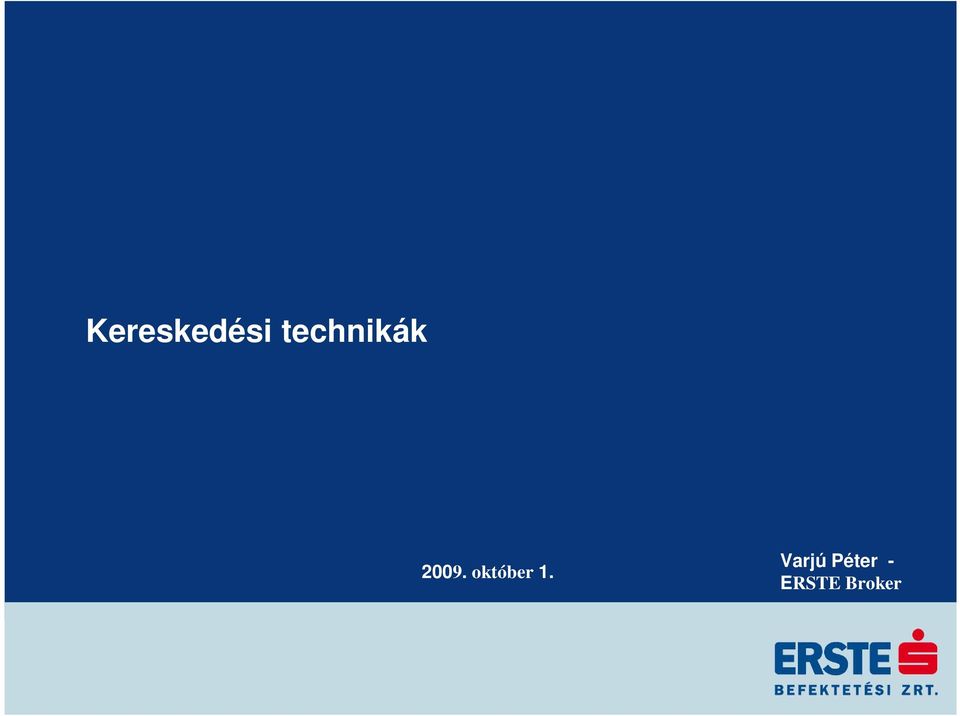 Kereskedési technikák

2009. október 1.

Varjú Péter -
ERSTE Broker

ERSTE
BEFEKTETÉSI ZRT.